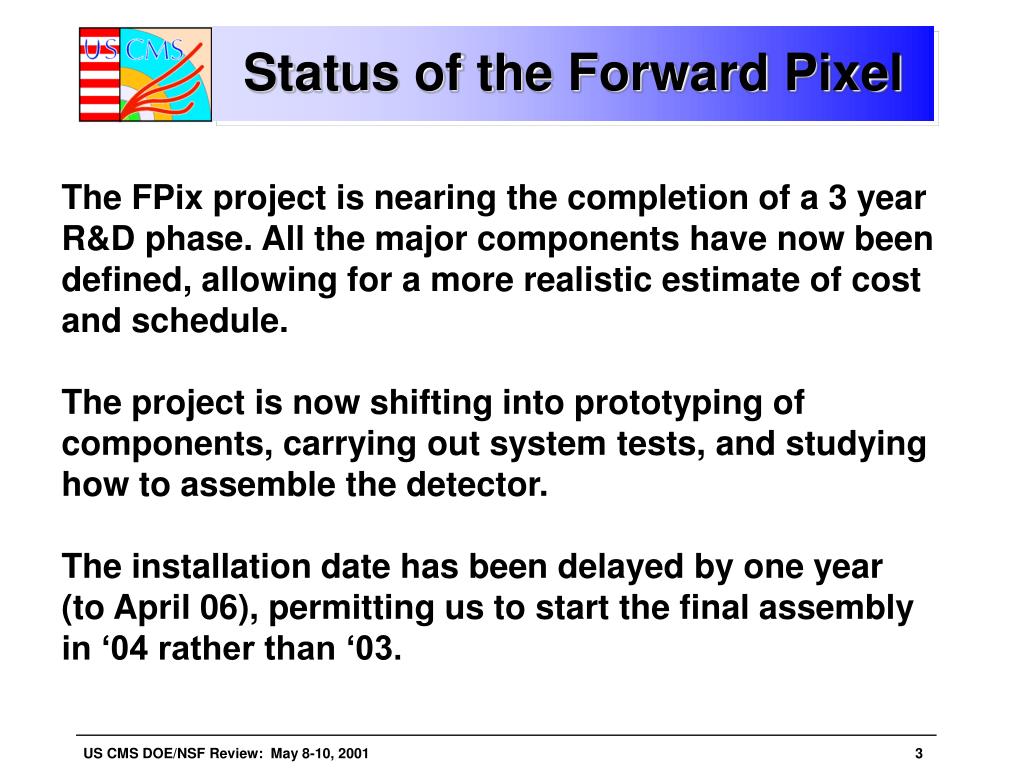 US CMS

Status of the Forward Pixel

The FPix project is nearing the completion of a 3 year R&D phase. All the major components have now been defined, allowing for a more realistic estimate of cost and schedule.

The project is now shifting into prototyping of components, carrying out system tests, and studying how to assemble the detector.

The installation date has been delayed by one year (to April 06), permitting us to start the final assembly in ‘04 rather than ‘03.

US CMS DOE/NSF Review: May 8-10, 2001

3